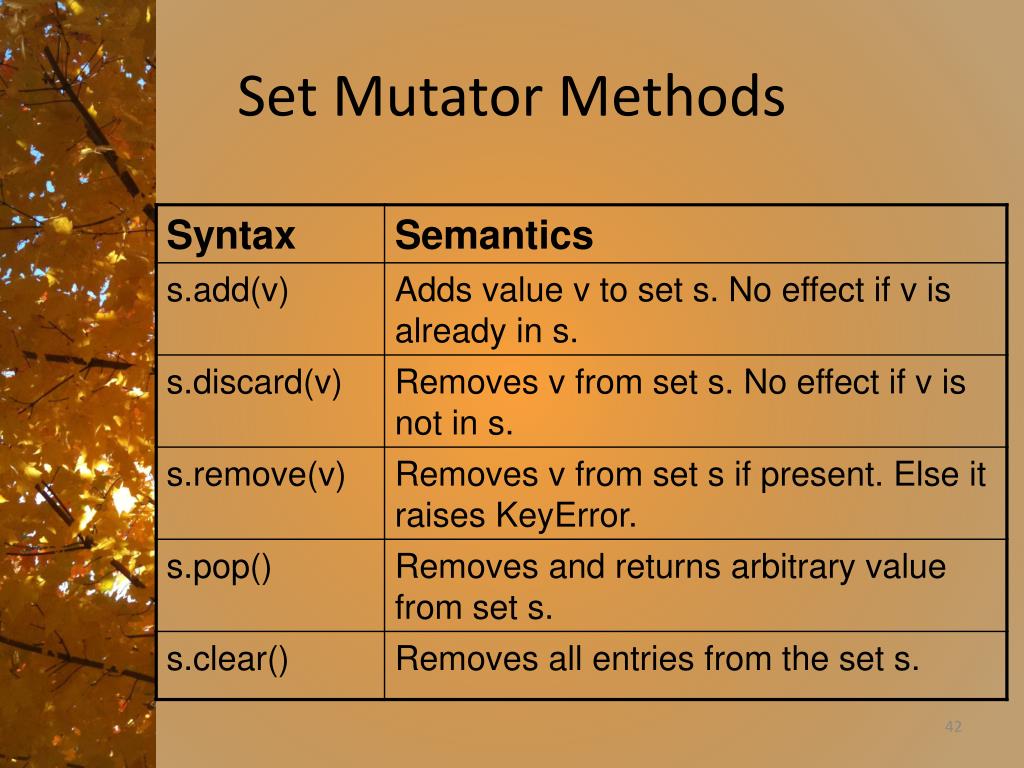 Set Mutator Methods

| Syntax | Semantics |
|---|---|
| s.add(v) | Adds value v to set s. No effect if v is already in s. |
| s.discard(v) | Removes v from set s. No effect if v is not in s. |
| s.remove(v) | Removes v from set s if present. Else it raises KeyError. |
| s.pop() | Removes and returns arbitrary value from set s. |
| s.clear() | Removes all entries from the set s. |

42